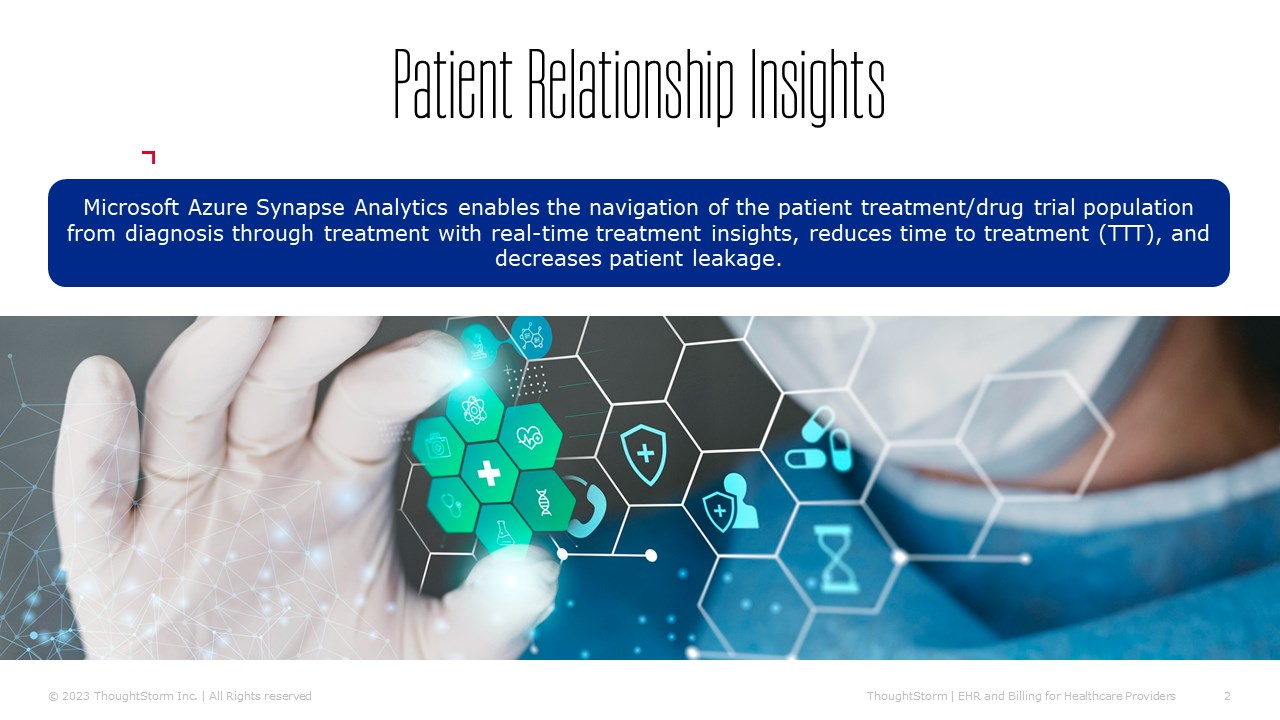 Patient Relationship Insights

Microsoft Azure Synapse Analytics enables the navigation of the patient treatment/drug trial population from diagnosis through treatment with real-time treatment insights, reduces time to treatment (TTT), and decreases patient leakage.

© 2023 ThoughtStorm Inc. | All Rights reserved

ThoughtStorm | EHR and Billing for Healthcare Providers 2